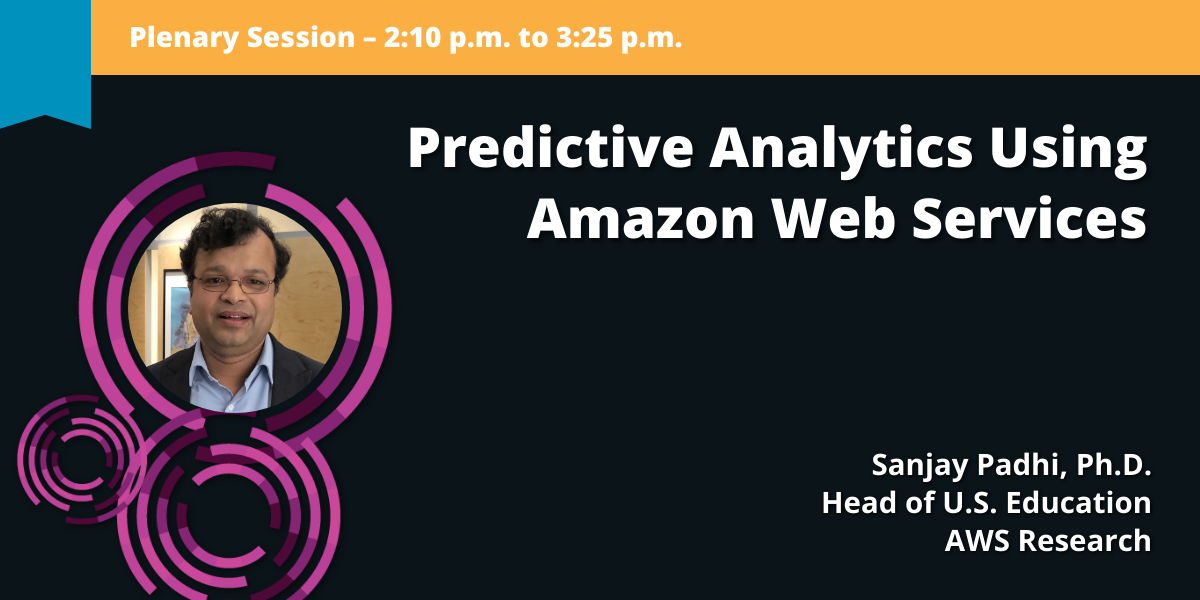 Plenary Session – 2:10 p.m. to 3:25 p.m.

Predictive Analytics Using Amazon Web Services

Sanjay Padhi, Ph.D.
Head of U.S. Education
AWS Research